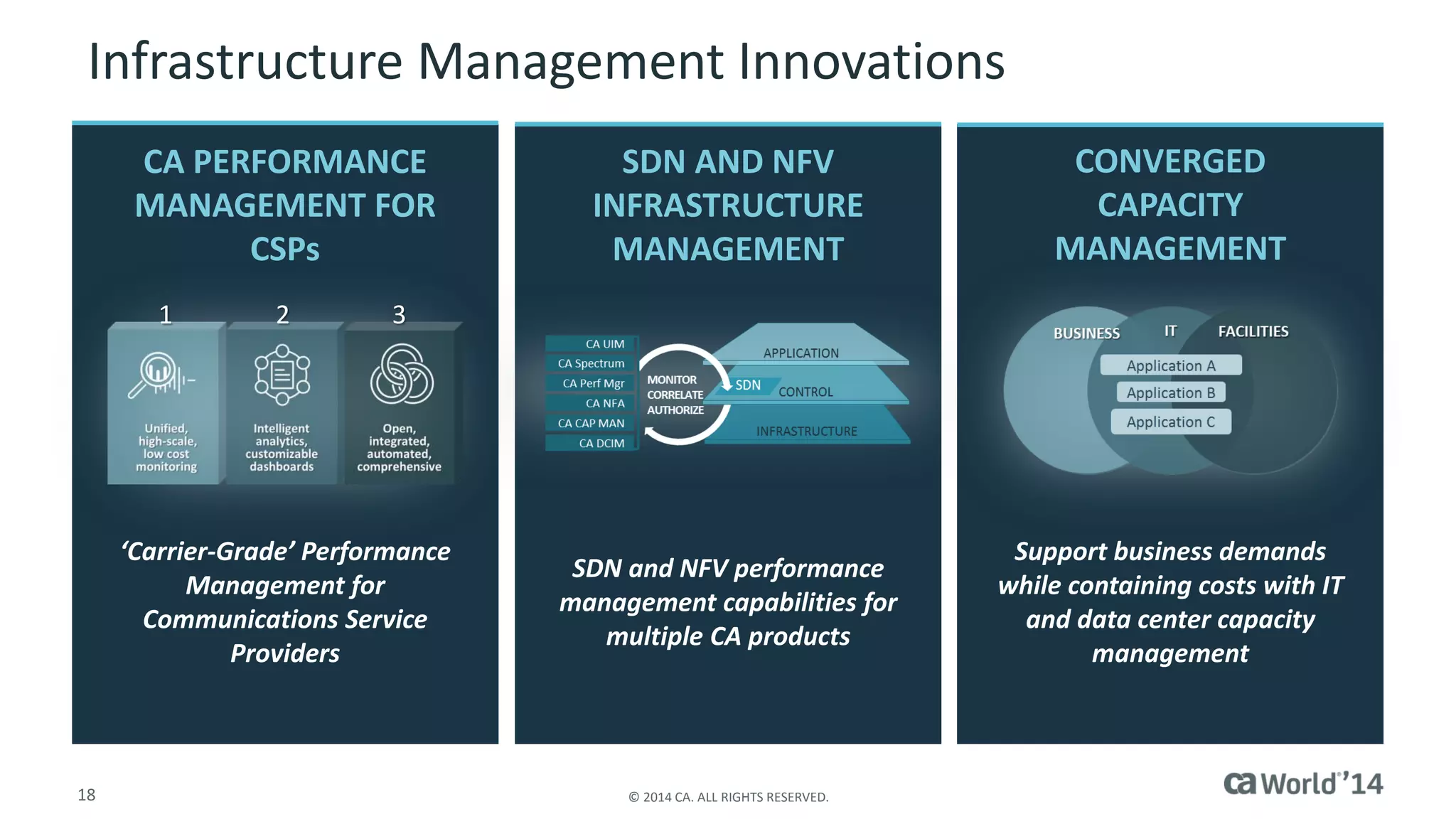 Infrastructure Management Innovations

CA PERFORMANCE MANAGEMENT FOR CSPs

1
Unified, high-scale, low cost monitoring

2
Intelligent analytics, customizable dashboards

3
Open, integrated, automated, comprehensive

'Carrier-Grade' Performance Management for Communications Service Providers

SDN AND NFV INFRASTRUCTURE MANAGEMENT

CA UIM
CA Spectrum
CA Perf Mgr
CA NFA
CA CAP MAN
CA DCIM

MONITOR
CORRELATE
AUTHORIZE

SDN

APPLICATION
CONTROL
INFRASTRUCTURE

SDN and NFV performance management capabilities for multiple CA products

CONVERGED CAPACITY MANAGEMENT

BUSINESS
IT
FACILITIES

Application A
Application B
Application C

Support business demands while containing costs with IT and data center capacity management

18

© 2014 CA. ALL RIGHTS RESERVED.

ca World'14